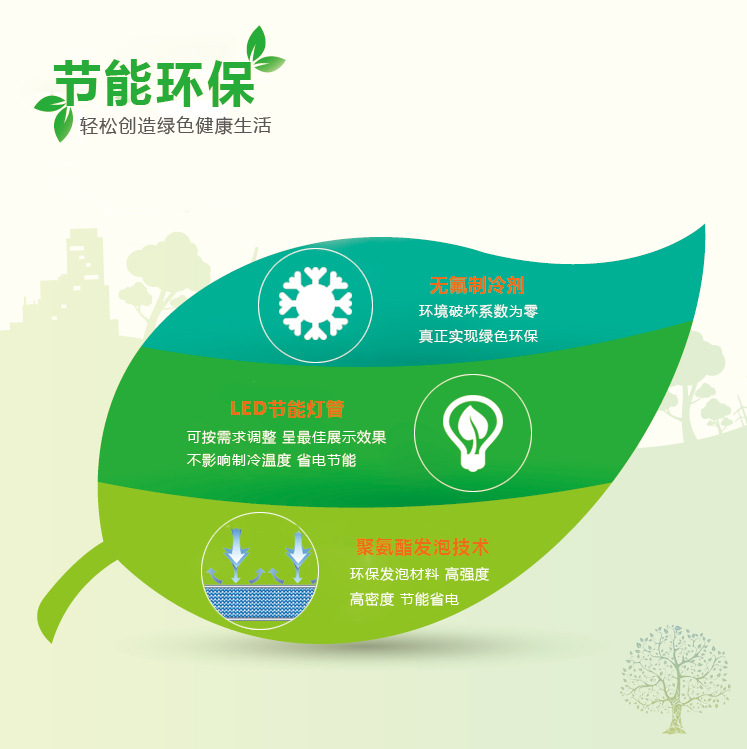 节能环保
轻松创造绿色健康生活

无氟制冷剂
环境破坏系数为零
真正实现绿色环保

LED节能灯管
可按需求调整 呈最佳展示效果
不影响制冷温度 省电节能

聚氨酯发泡技术
环保发泡材料 高强度
高密度 节能省电